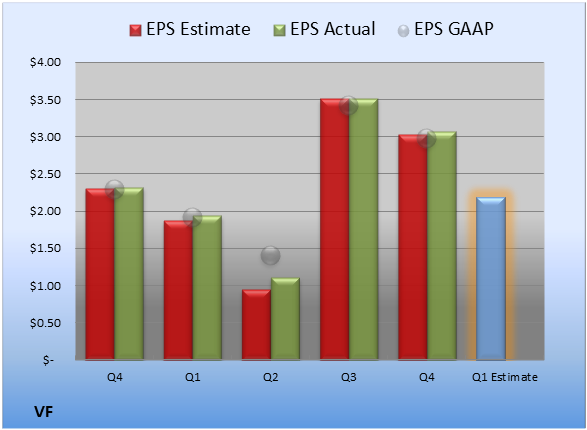 EPS Estimate EPS Actual EPS GAAP

$4.00
$3.50
$3.00
$2.50
$2.00
$1.50
$1.00
$0.50
$-

Q4 Q1 Q2 Q3 Q4 Q1 Estimate

VF